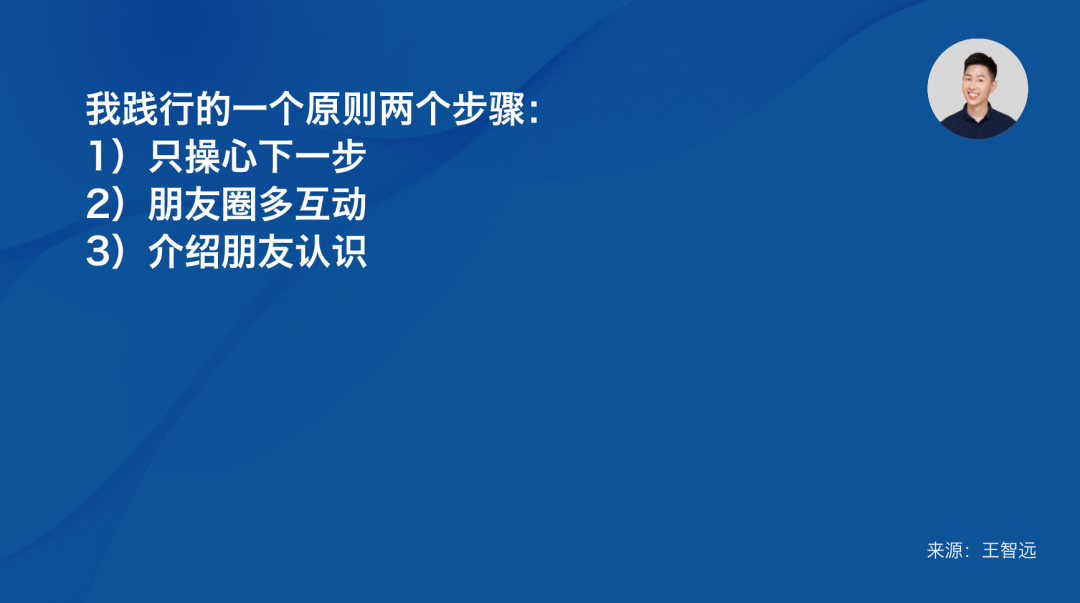 我践行的一个原则两个步骤:
1）只操心下一步
2）朋友圈多互动
3）介绍朋友认识

来源：王智远